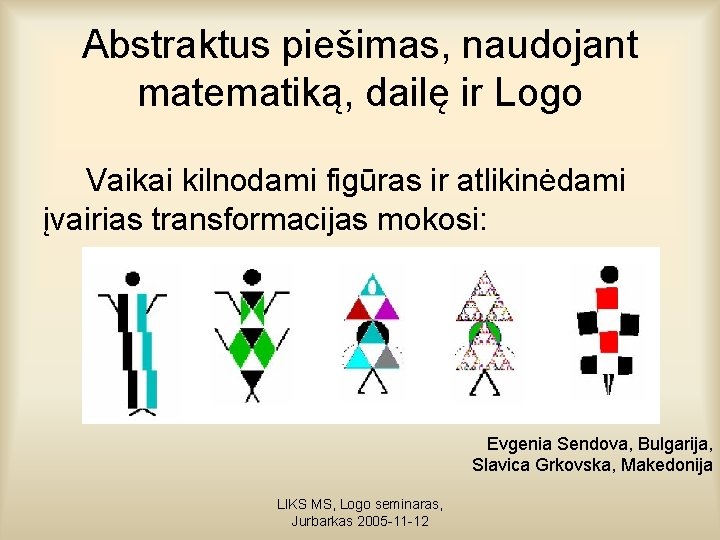 Abstraktus piešimas, naudojant matematiką, dailę ir Logo

Vaikai kilnodami figūras ir atlikinėdami įvairias transformacijas mokosi:

Evgenia Sendova, Bulgarija,
Slavica Grkovska, Makedonija

LIKS MS, Logo seminaras,
Jurbarkas 2005-11-12